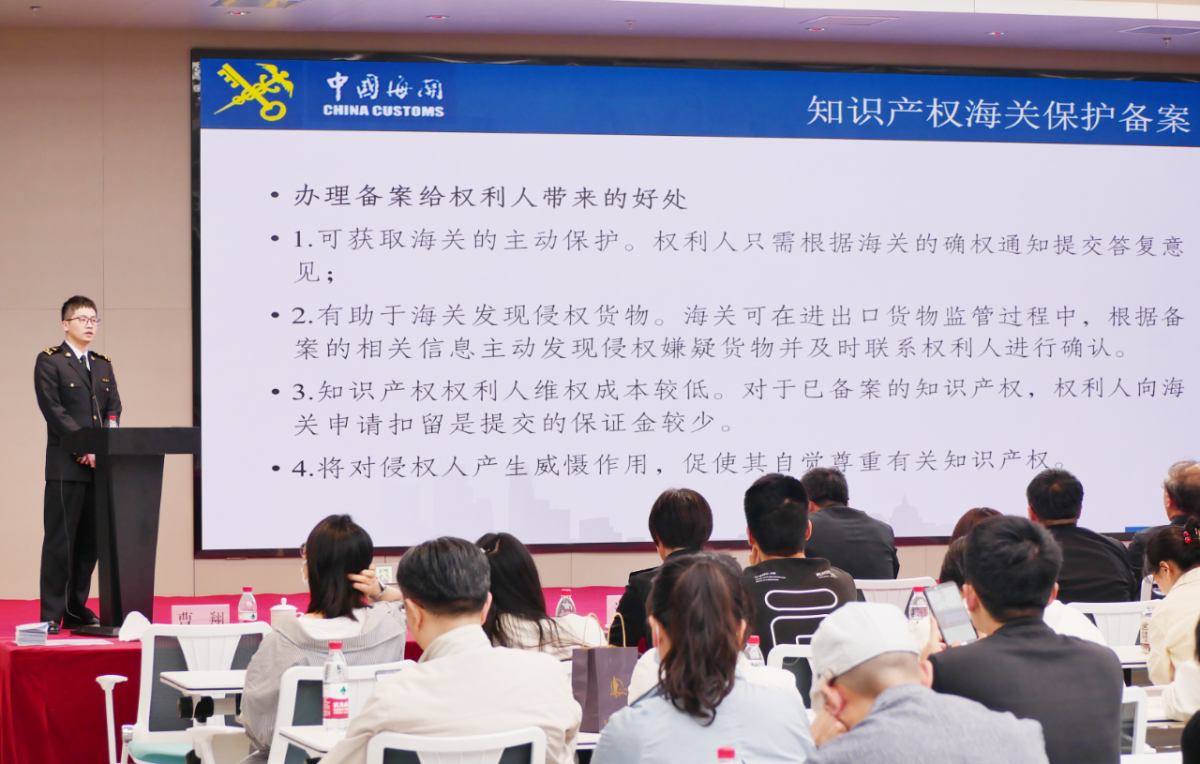 中国海关
CHINA CUSTOMS

知识产权海关保护备案

• 办理备案给权利人带来的好处

• 1.可获取海关的主动保护。权利人只需根据海关的确权通知提交答复意见；

• 2.有助于海关发现侵权货物。海关可在进出口货物监管过程中，根据备案的相关信息主动发现侵权嫌疑货物并及时联系权利人进行确认。

• 3.知识产权权利人维权成本较低。对于已备案的知识产权，权利人向海关申请扣留是提交的保证金较少。

• 4.将对侵权人产生威慑作用，促使其自觉尊重有关知识产权。

曹翔